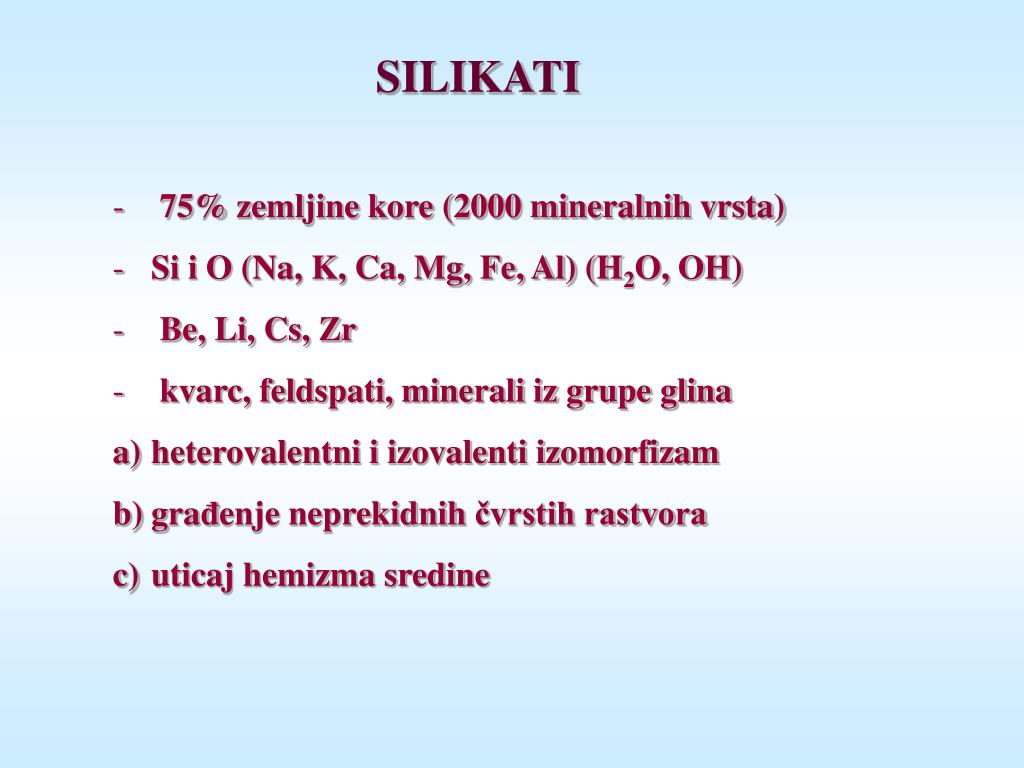 SILIKATI

- 75% zemljine kore (2000 mineralnih vrsta)
- Si i O (Na, K, Ca, Mg, Fe, Al) ($H_2O$, OH)
- Be, Li, Cs, Zr
- kvarc, feldspati, minerali iz grupe glina

a) heterovalentni i izovalenti izomorfizam
b) građenje neprekidnih čvrstih rastvora
c) uticaj hemizma sredine